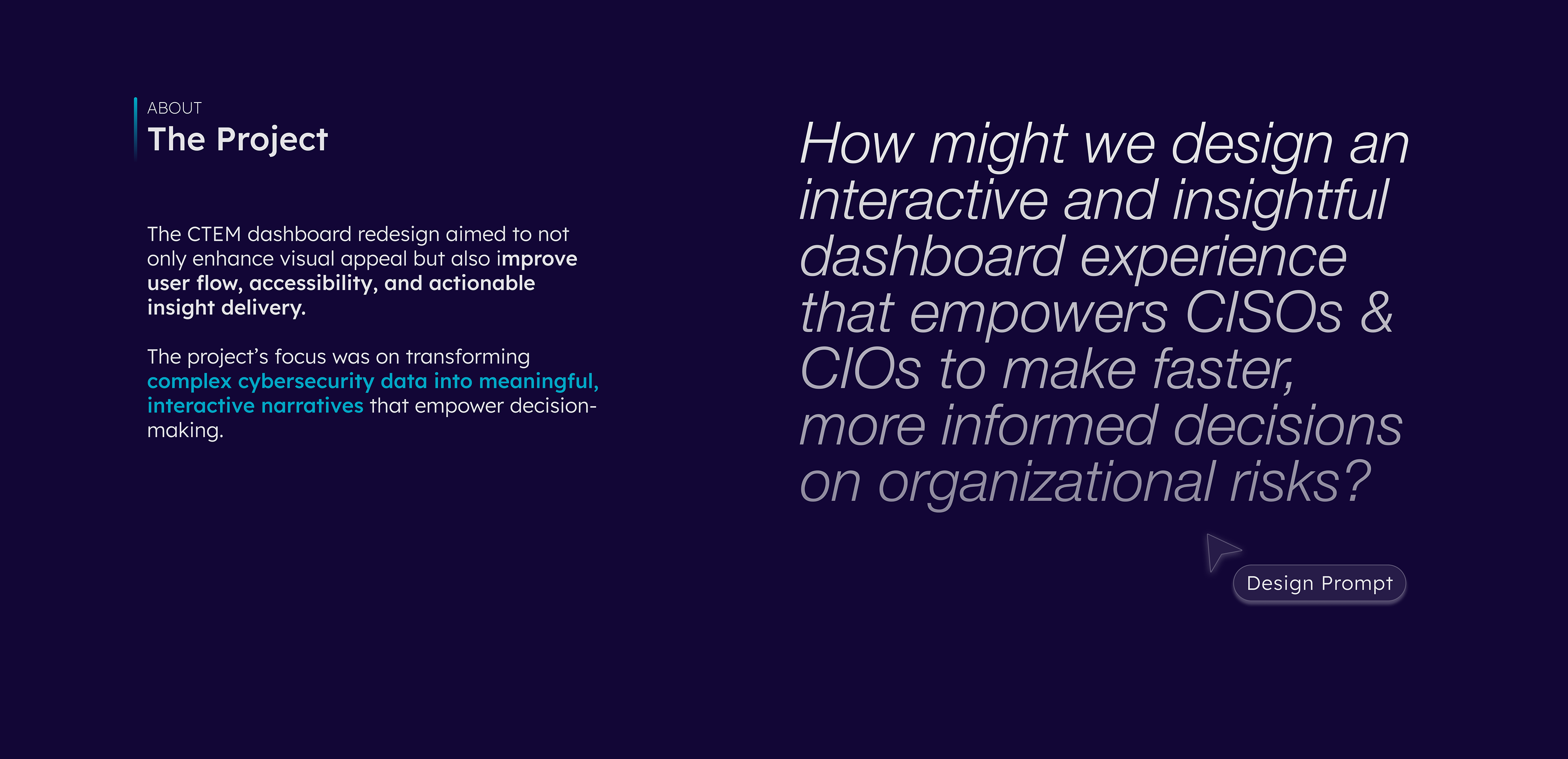 ABOUT
The Project

The CTEM dashboard redesign aimed to not only enhance visual appeal but also improve user flow, accessibility, and actionable insight delivery.

The project's focus was on transforming complex cybersecurity data into meaningful, interactive narratives that empower decision-making.

How might we design an interactive and insightful dashboard experience that empowers CISOs & CIOs to make faster, more informed decisions on organizational risks?

Design Prompt